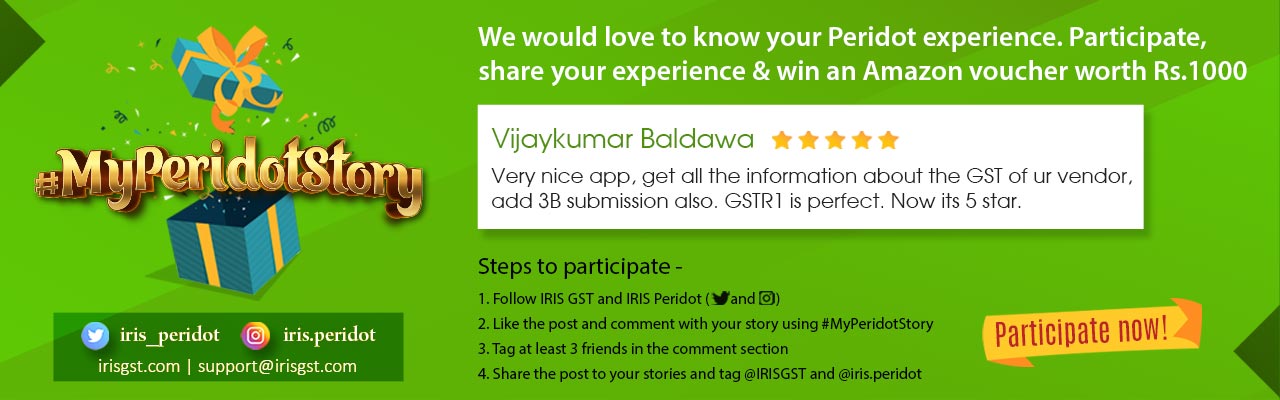 #MyPeridotStory

iris_peridot iris.peridot
irisgst.com | support@irisgst.com

We would love to know your Peridot experience. Participate, share your experience & win an Amazon voucher worth Rs.1000

Vijaykumar Baldawa
Very nice app, get all the information about the GST of ur vendor, add 3B submission also. GSTR1 is perfect. Now its 5 star.

Steps to participate -
1. Follow IRIS GST and IRIS Peridot ( and )
2. Like the post and comment with your story using #MyPeridotStory
3. Tag at least 3 friends in the comment section
4. Share the post to your stories and tag @IRISGST and @iris.peridot

Participate now!